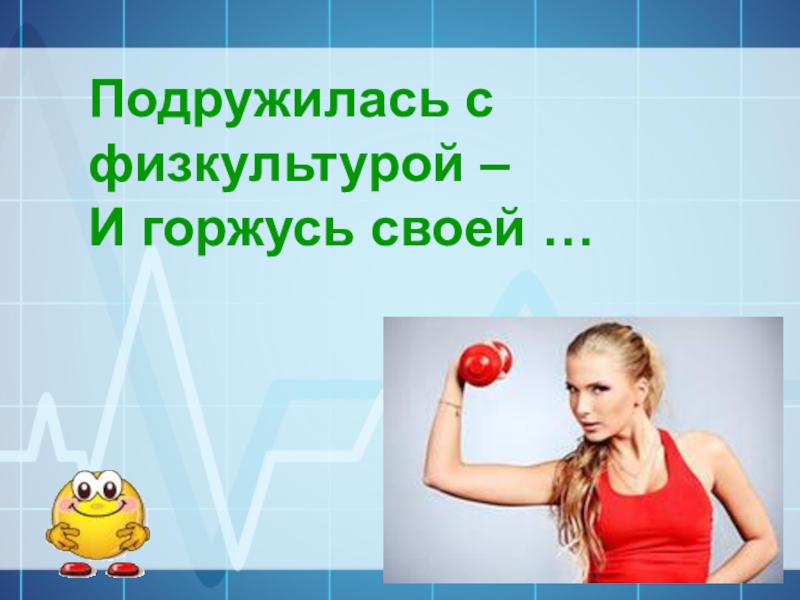 Подружилась с физкультурой –
И горжусь своей …